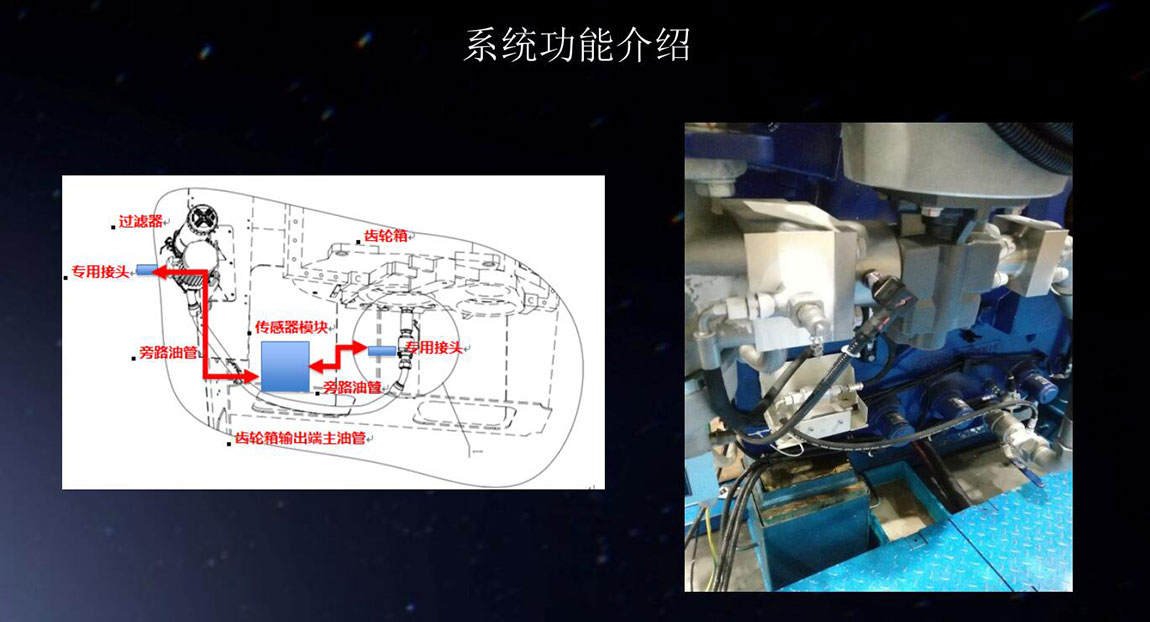 系统功能介绍

过滤器

齿轮箱

专用接头

传感器模块

专用接头

旁路油管

旁路油管

齿轮箱输出端主油管